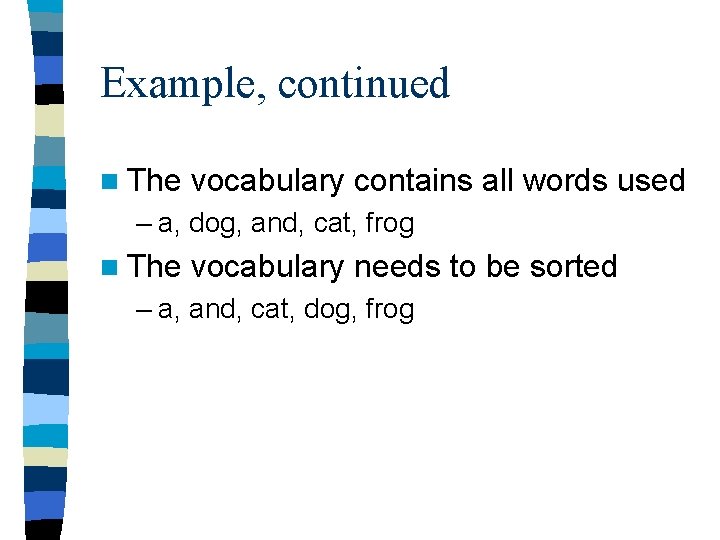 Example, continued

The vocabulary contains all words used

– a, dog, and, cat, frog

The vocabulary needs to be sorted

– a, and, cat, dog, frog